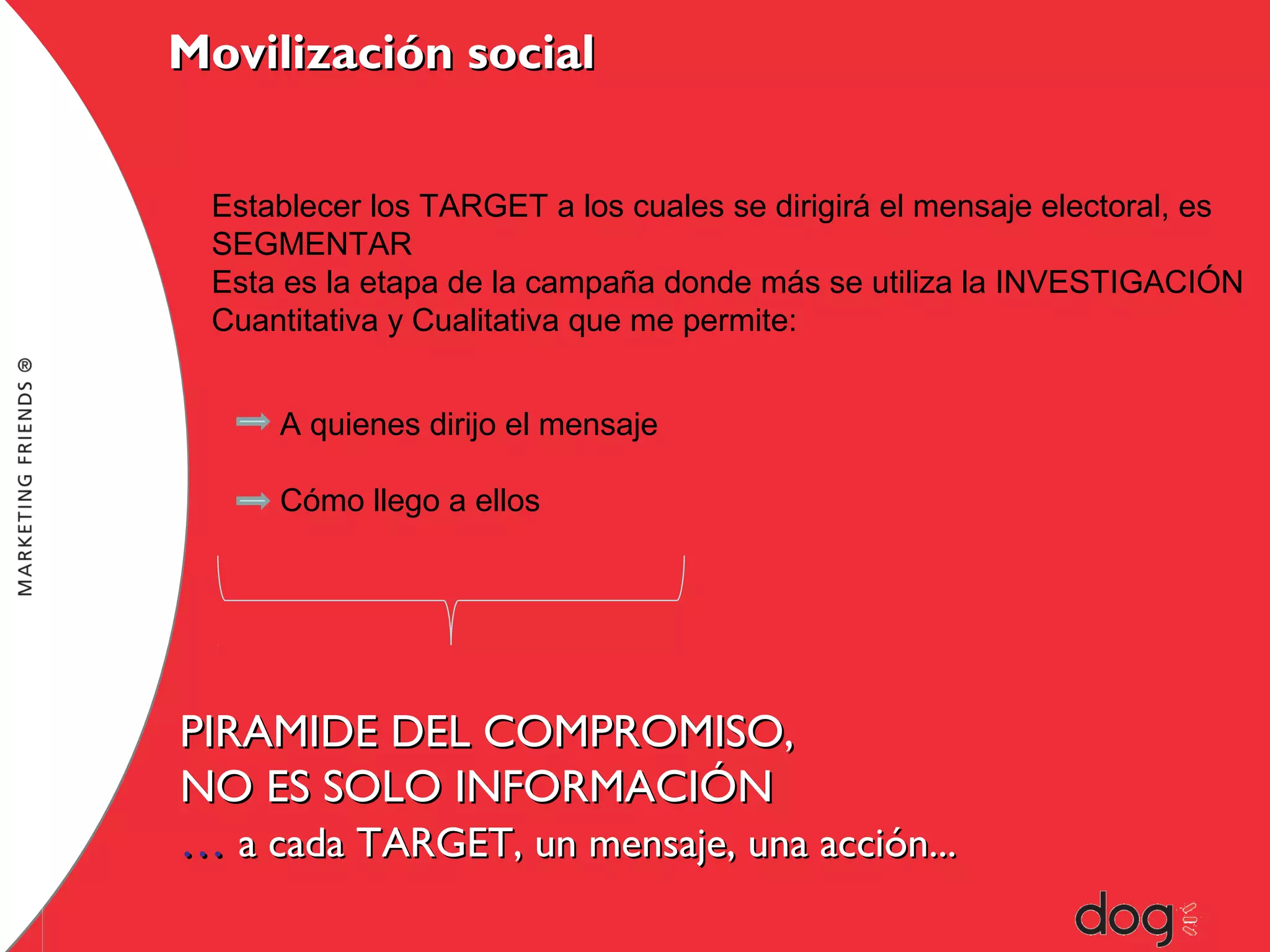 Movilización social

Establecer los TARGET a los cuales se dirigirá el mensaje electoral, es SEGMENTAR
Esta es la etapa de la campaña donde más se utiliza la INVESTIGACIÓN Cuantitativa y Cualitativa que me permite:

A quienes dirijo el mensaje

Cómo llego a ellos

PIRAMIDE DEL COMPROMISO,
NO ES SOLO INFORMACIÓN
… a cada TARGET, un mensaje, una acción...

MARKETING FRIENDS ®

dog